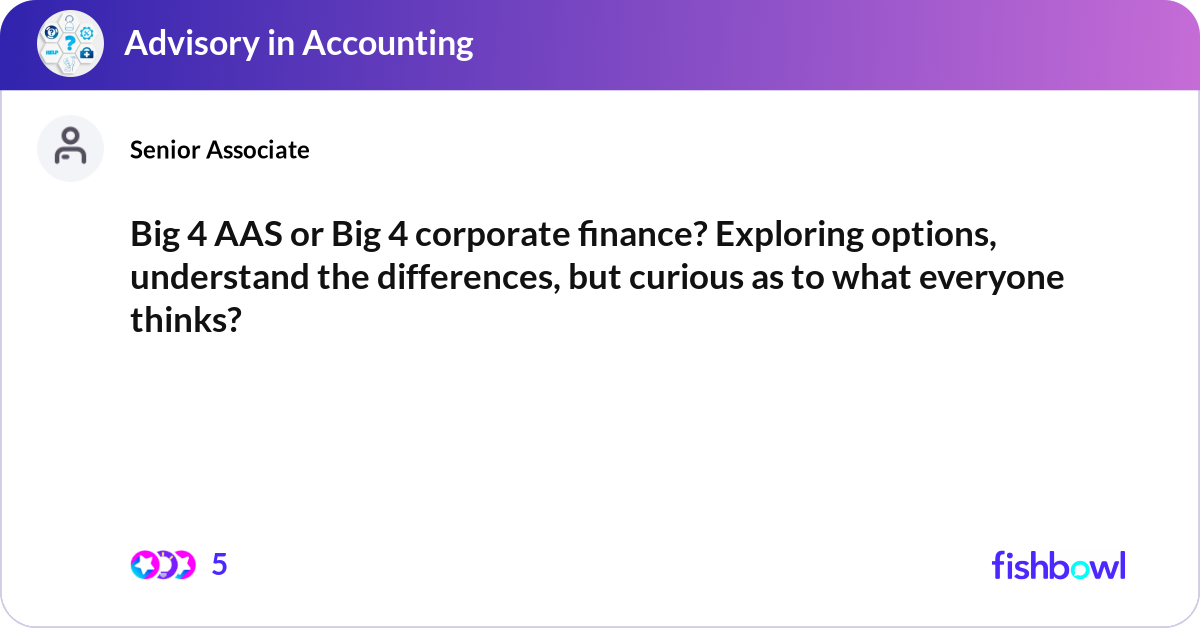 Advisory in Accounting

Senior Associate

Big 4 AAS or Big 4 corporate finance? Exploring options, understand the differences, but curious as to what everyone thinks?

5

fishbowl